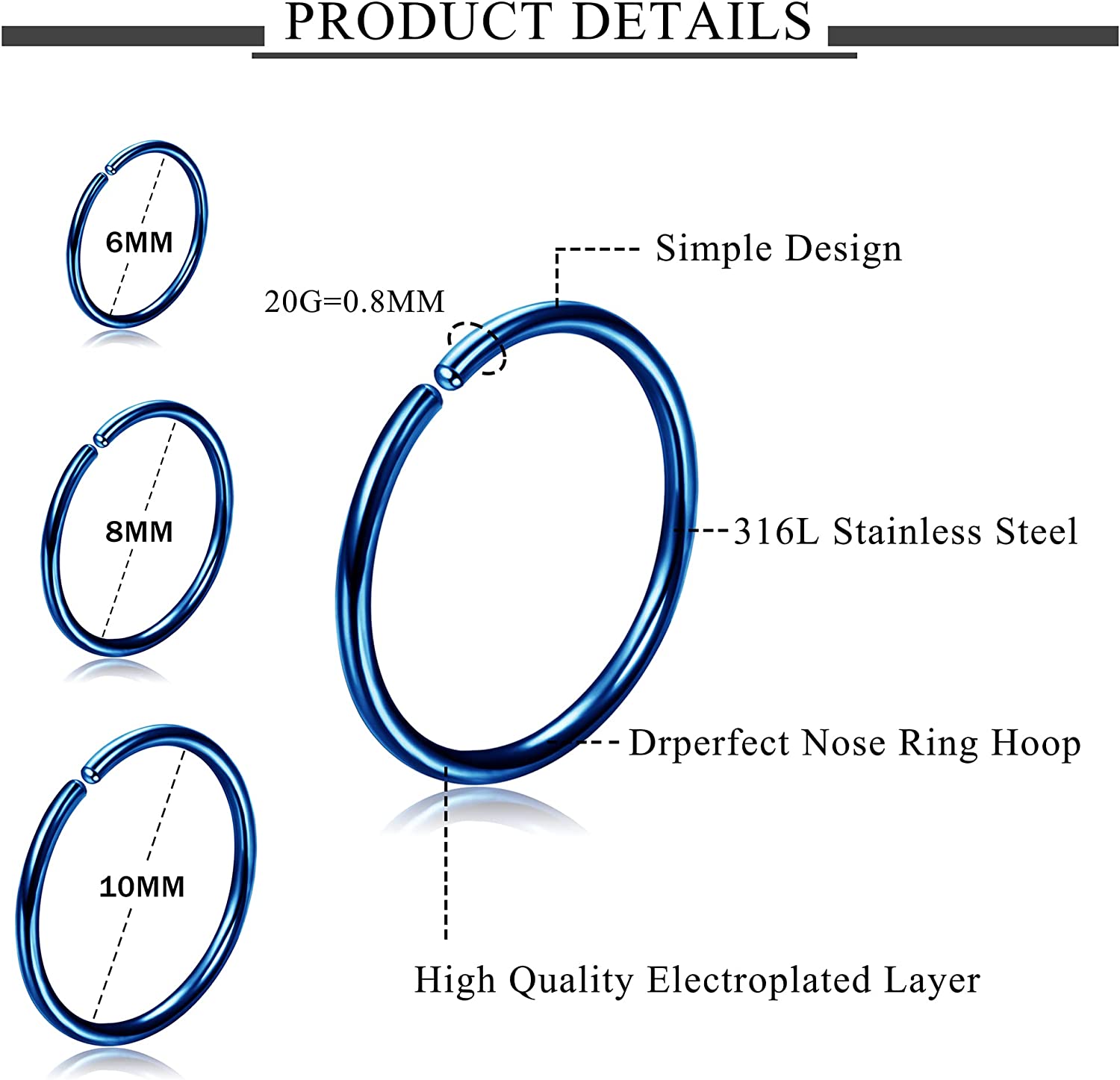 PRODUCT DETAILS

6MM

8MM

10MM

20G=0.8MM

Simple Design

316L Stainless Steel

Drperfect Nose Ring Hoop

High Quality Electroplated Layer